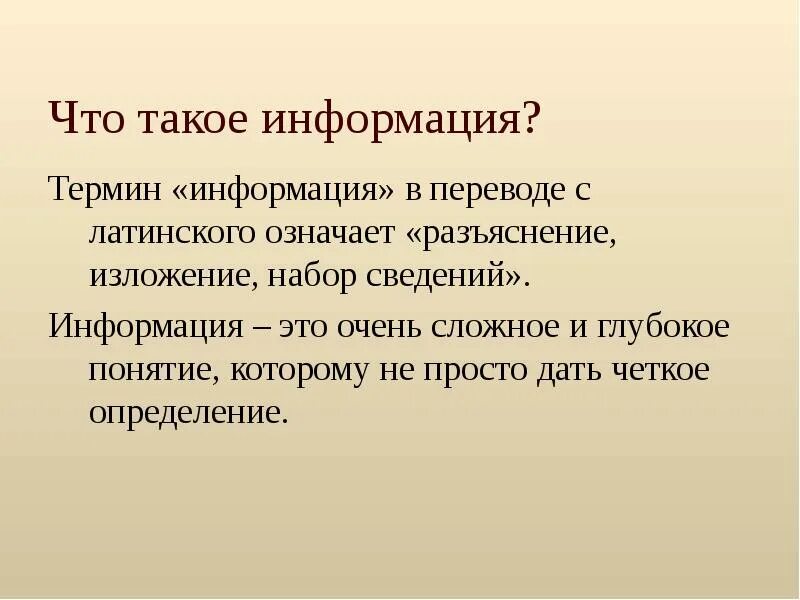 Что такое информация?

Термин «информация» в переводе с латинского означает «разъяснение, изложение, набор сведений».

Информация – это очень сложное и глубокое понятие, которому не просто дать четкое определение.